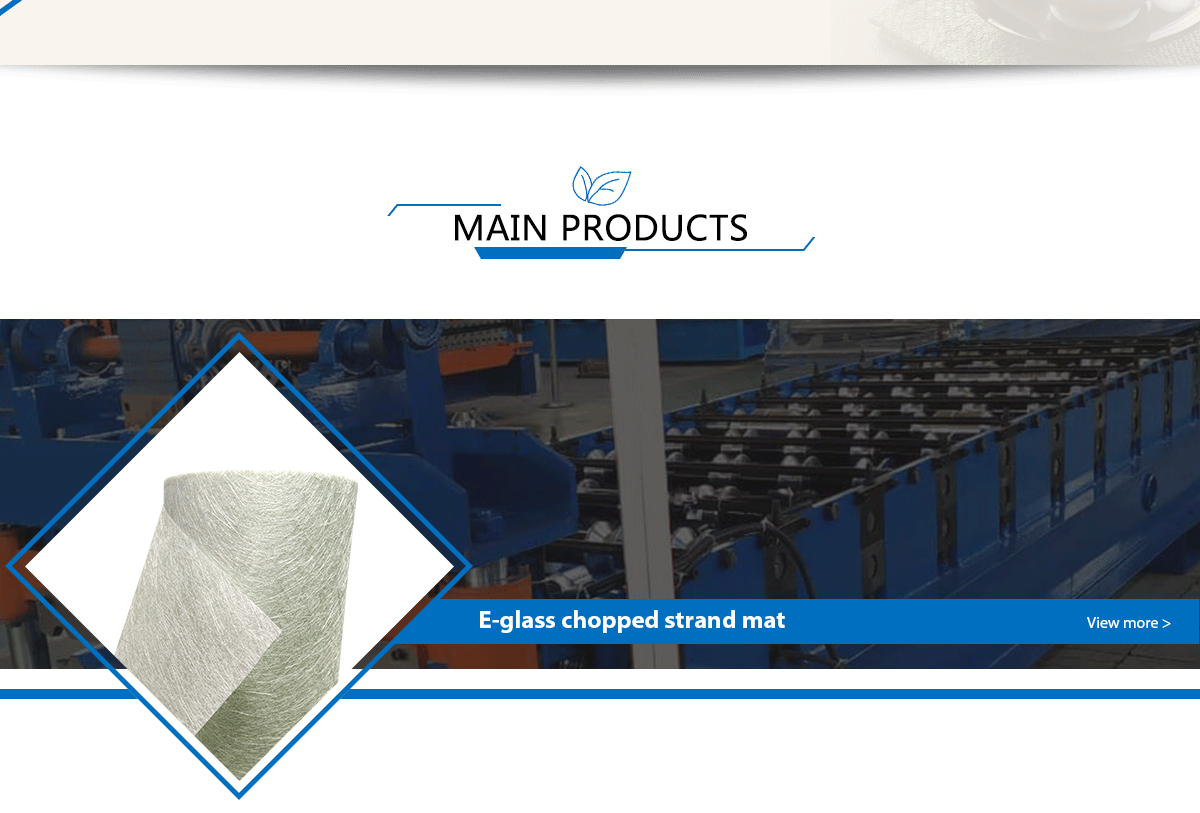 MAIN PRODUCTS

E-glass chopped strand mat

View more >